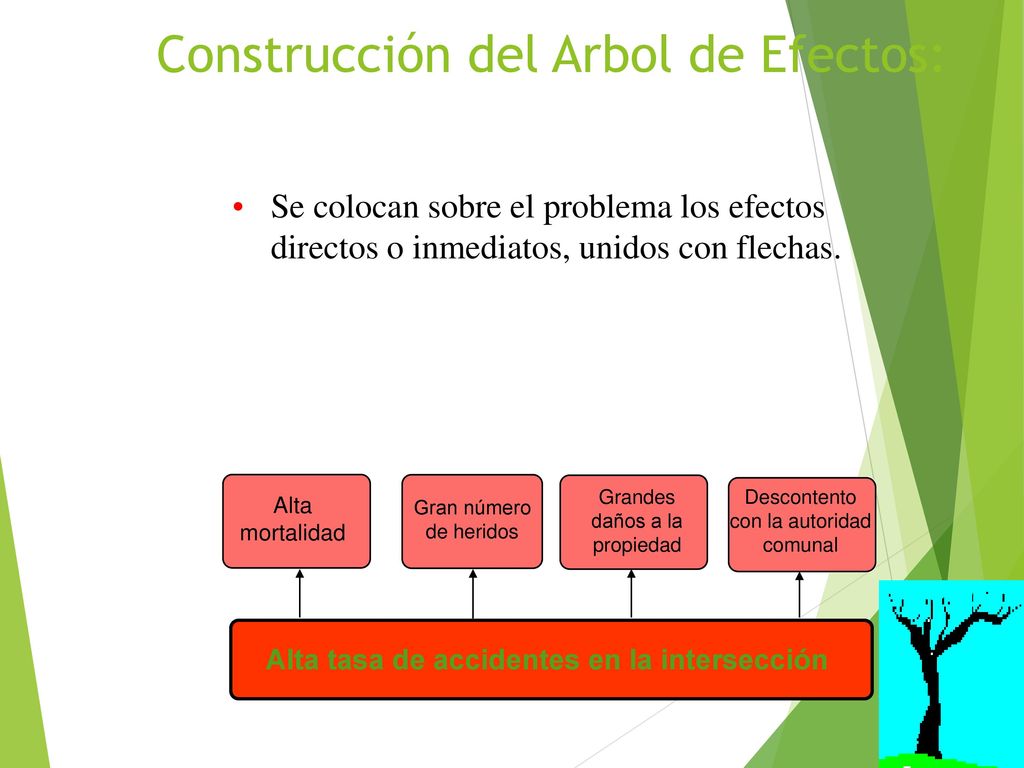 Construcción del Arbol de Efectos:

• Se colocan sobre el problema los efectos directos o inmediatos, unidos con flechas.

Alta mortalidad

Gran número de heridos

Grandes daños a la propiedad

Descontento con la autoridad comunal

Alta tasa de accidentes en la intersección